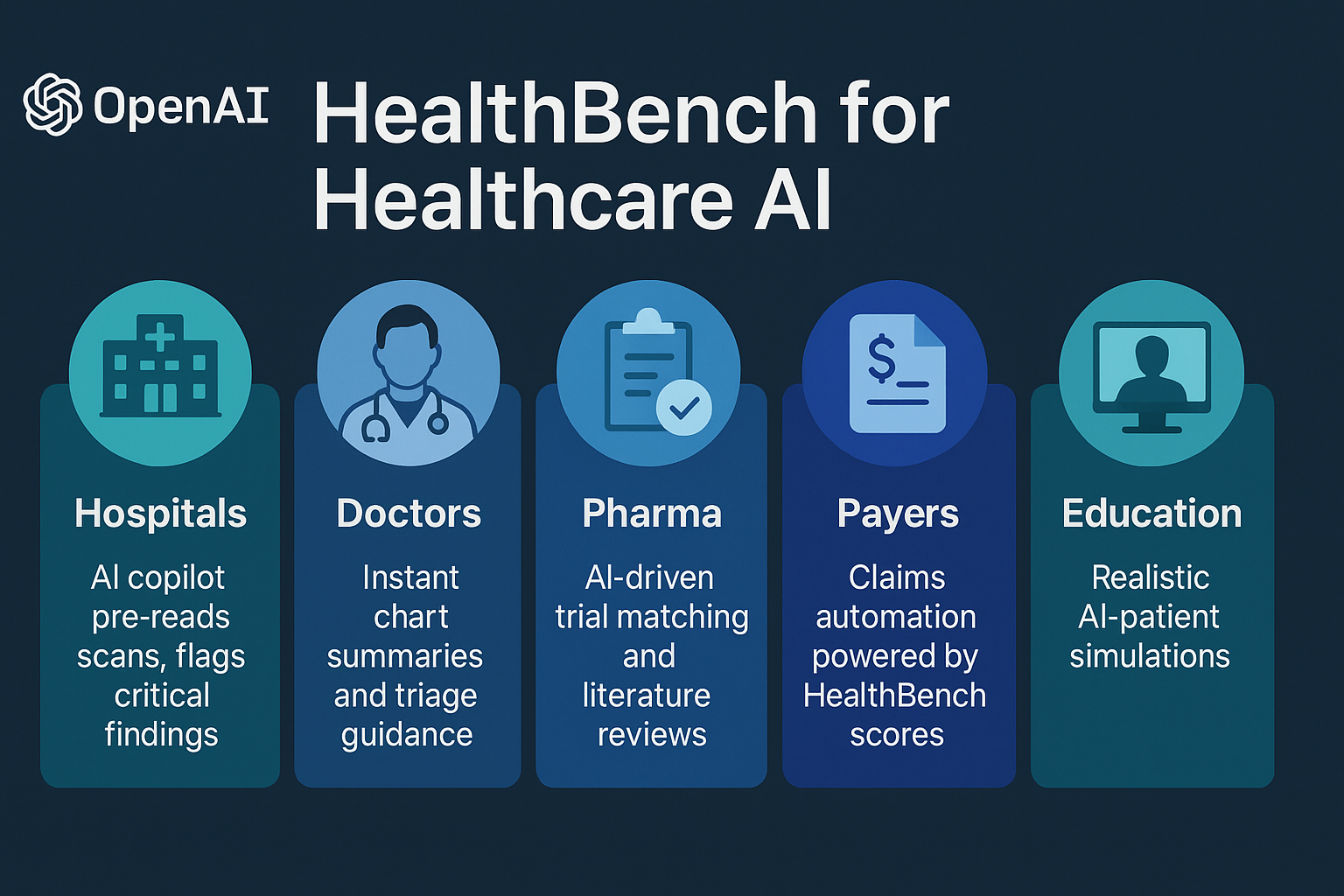 OpenAI

HealthBench for Healthcare AI

Hospitals

AI copilot pre-reads scans, flags critical findings

Doctors

Instant chart summaries and triage guidance

Pharma

AI-driven trial matching and literature reviews

Payers

Claims automation powered by HealthBench scores

Education

Realistic AI-patient simulations